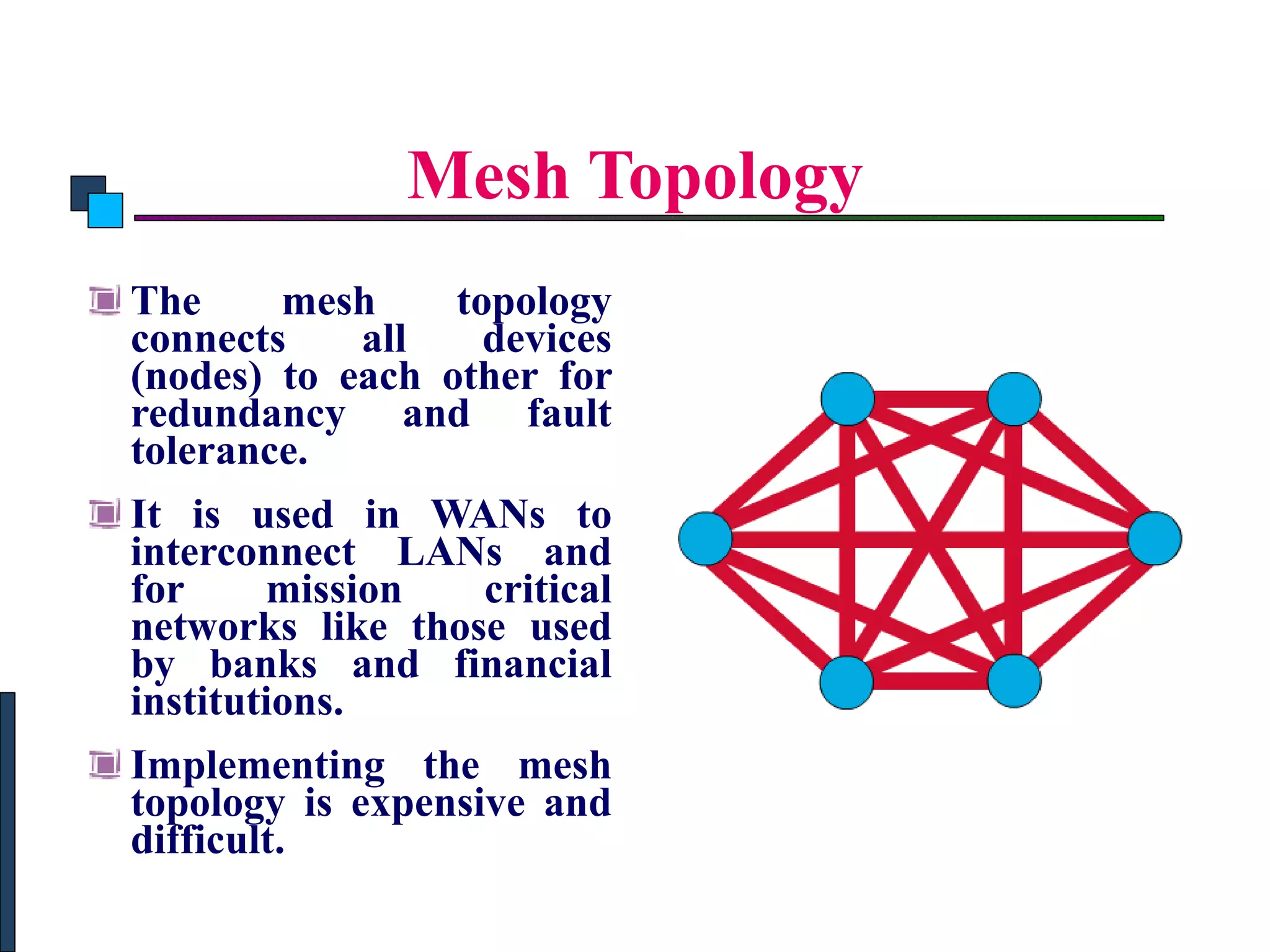 Mesh Topology

The mesh topology connects all devices (nodes) to each other for redundancy and fault tolerance.

It is used in WANs to interconnect LANs and for mission critical networks like those used by banks and financial institutions.

Implementing the mesh topology is expensive and difficult.